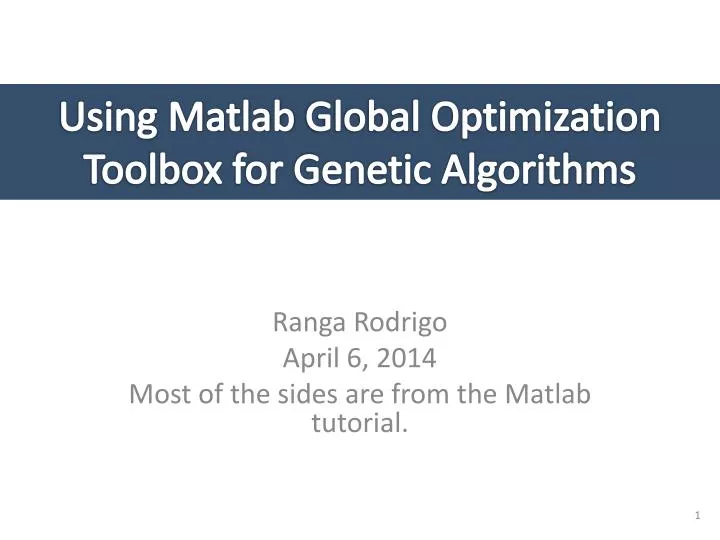 Using Matlab Global Optimization Toolbox for Genetic Algorithms

Ranga Rodrigo
April 6, 2014
Most of the sides are from the Matlab tutorial.

1